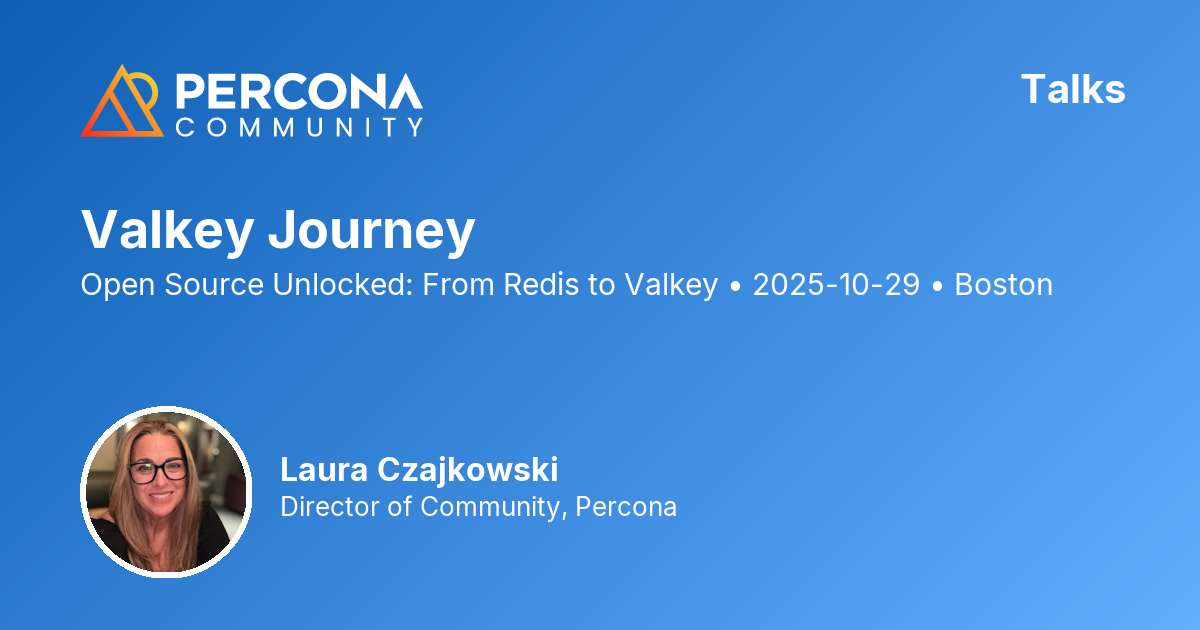 PERCONA COMMUNITY

Talks

Valkey Journey

Open Source Unlocked: From Redis to Valkey • 2025-10-29 • Boston

Laura Czajkowski
Director of Community, Percona